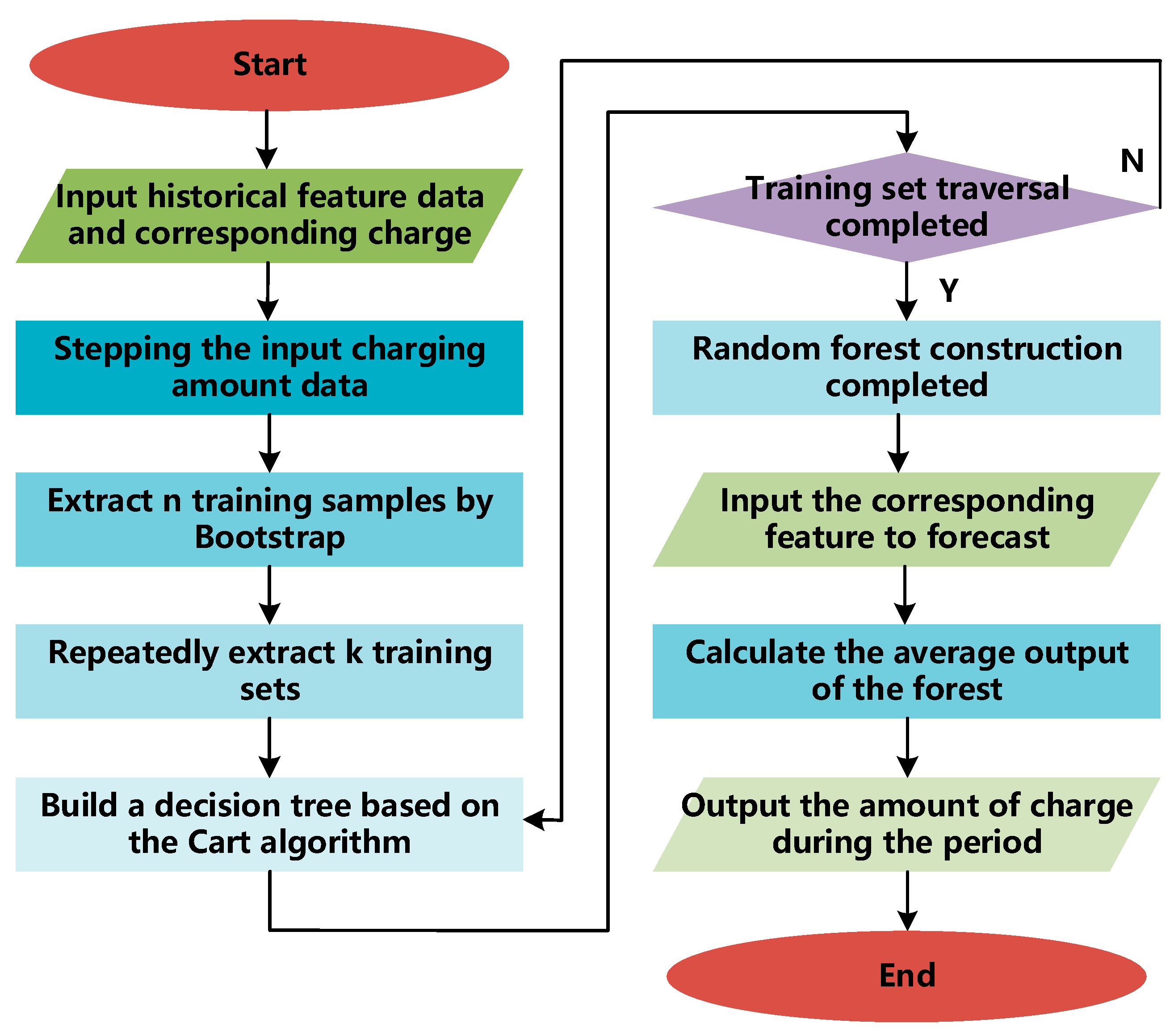 Start

Input historical feature data and corresponding charge

Stepping the input charging amount data

Extract n training samples by Bootstrap

Repeatedly extract k training sets

Build a decision tree based on the Cart algorithm

Training set traversal completed

N

Y

Random forest construction completed

Input the corresponding feature to forecast

Calculate the average output of the forest

Output the amount of charge during the period

End